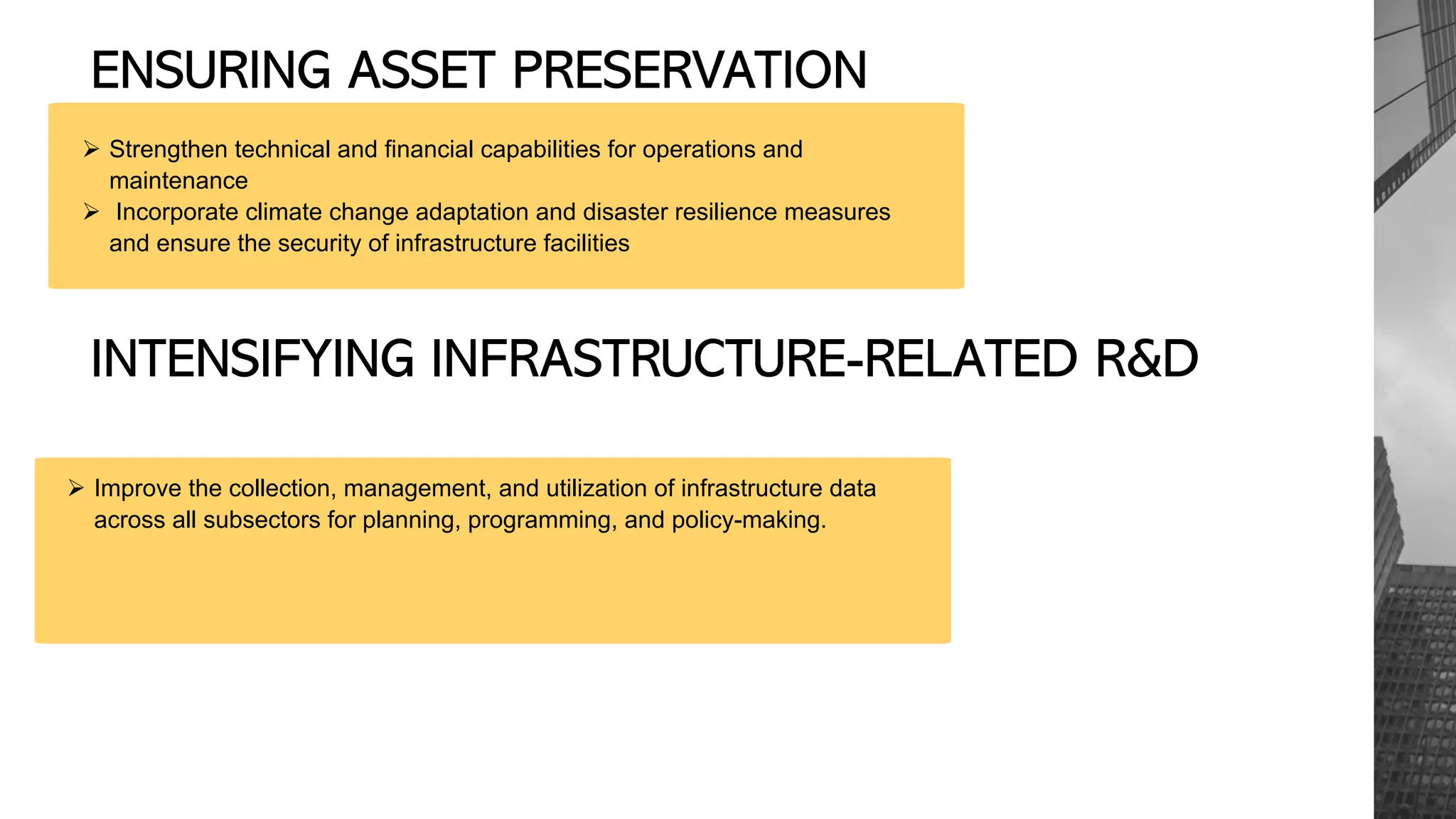 ENSURING ASSET PRESERVATION

➢ Strengthen technical and financial capabilities for operations and maintenance
➢ Incorporate climate change adaptation and disaster resilience measures and ensure the security of infrastructure facilities

INTENSIFYING INFRASTRUCTURE-RELATED R&D

➢ Improve the collection, management, and utilization of infrastructure data across all subsectors for planning, programming, and policy-making.